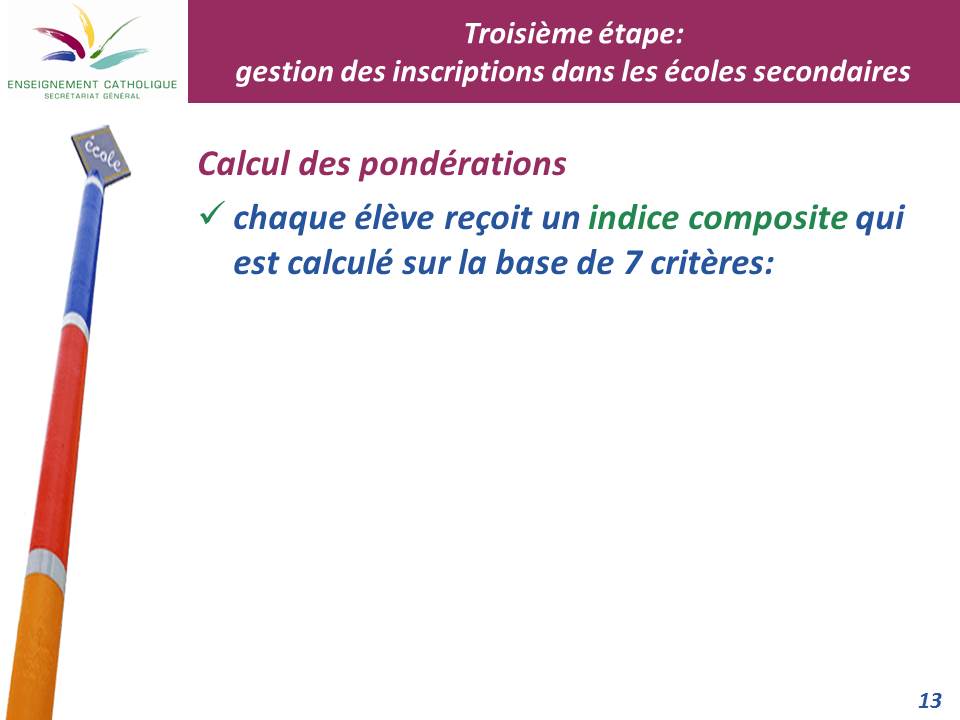 ENSEIGNEMENT CATHOLIQUE
SECRÉTARIAT GÉNÉRAL

Troisième étape:
gestion des inscriptions dans les écoles secondaires

école

Calcul des pondérations

✓ chaque élève reçoit un indice composite qui est calculé sur la base de 7 critères:

13